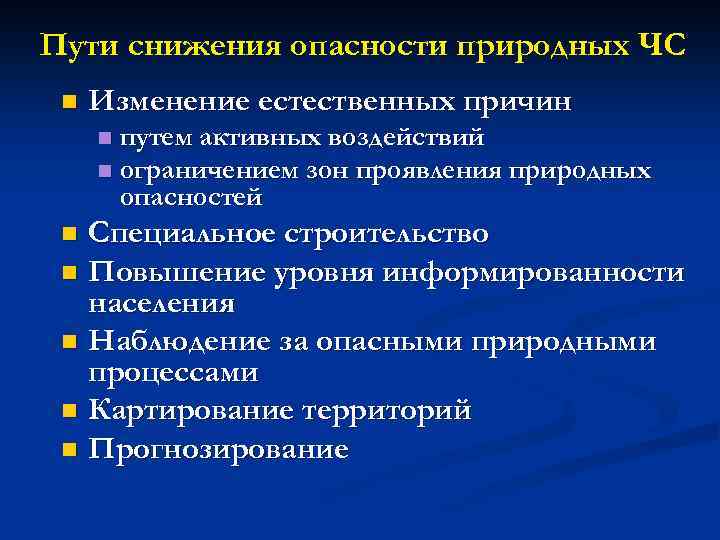 Пути снижения опасности природных ЧС

- Изменение естественных причин
  - путем активных воздействий
  - ограничением зон проявления природных опасностей
- Специальное строительство
- Повышение уровня информированности населения
- Наблюдение за опасными природными процессами
- Картирование территорий
- Прогнозирование